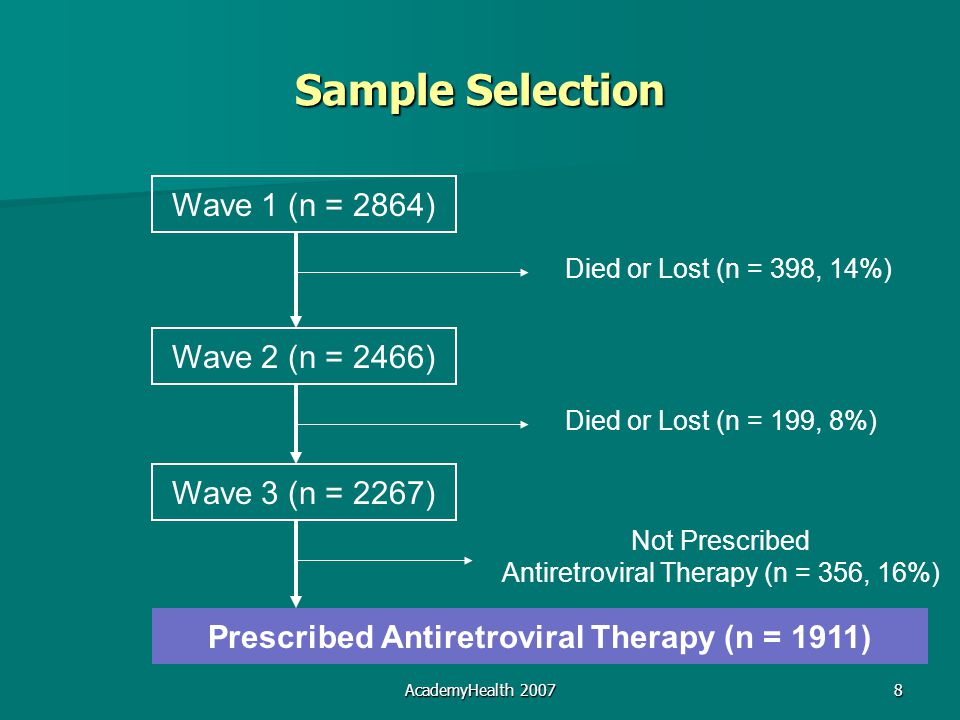 Sample Selection

Wave 1 (n = 2864)

Died or Lost (n = 398, 14%)

Wave 2 (n = 2466)

Died or Lost (n = 199, 8%)

Wave 3 (n = 2267)

Not Prescribed Antiretroviral Therapy (n = 356, 16%)

Prescribed Antiretroviral Therapy (n = 1911)

AcademyHealth 2007

8